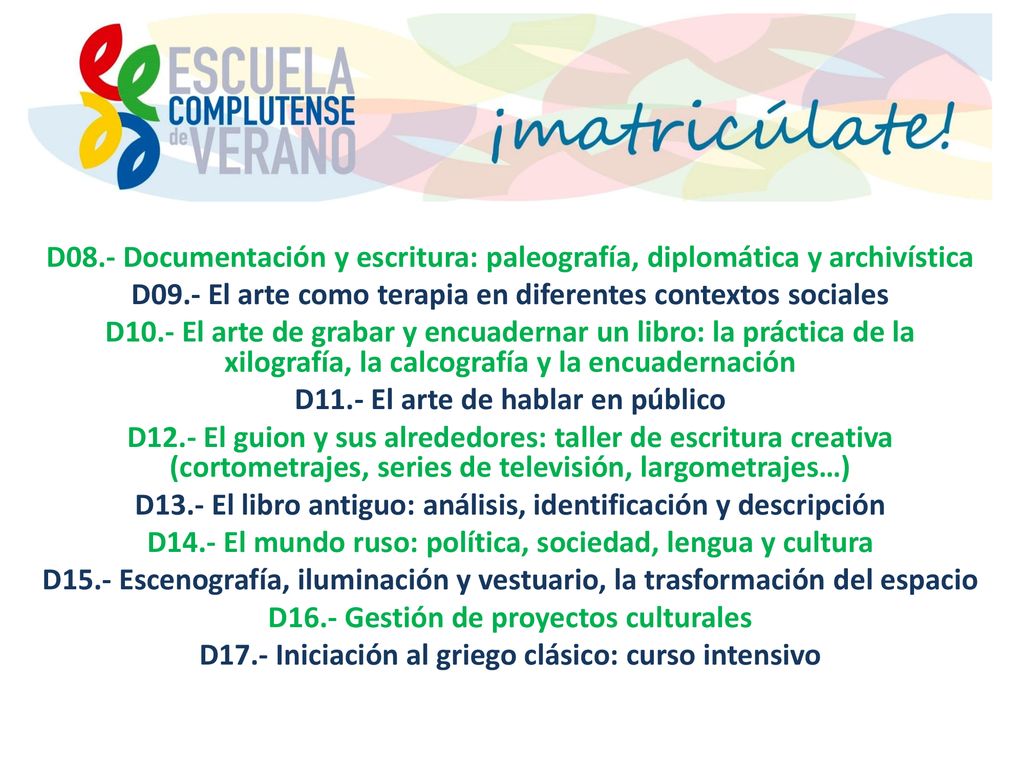 ESCUELA COMPLUTENSE de VERANO

¡matricúlate!

D08.- Documentación y escritura: paleografía, diplomática y archivística
D09.- El arte como terapia en diferentes contextos sociales
D10.- El arte de grabar y encuadernar un libro: la práctica de la xilografía, la calcografía y la encuadernación
D11.- El arte de hablar en público
D12.- El guion y sus alrededores: taller de escritura creativa (cortometrajes, series de televisión, largometrajes…)
D13.- El libro antiguo: análisis, identificación y descripción
D14.- El mundo ruso: política, sociedad, lengua y cultura
D15.- Escenografía, iluminación y vestuario, la trasformación del espacio
D16.- Gestión de proyectos culturales
D17.- Iniciación al griego clásico: curso intensivo